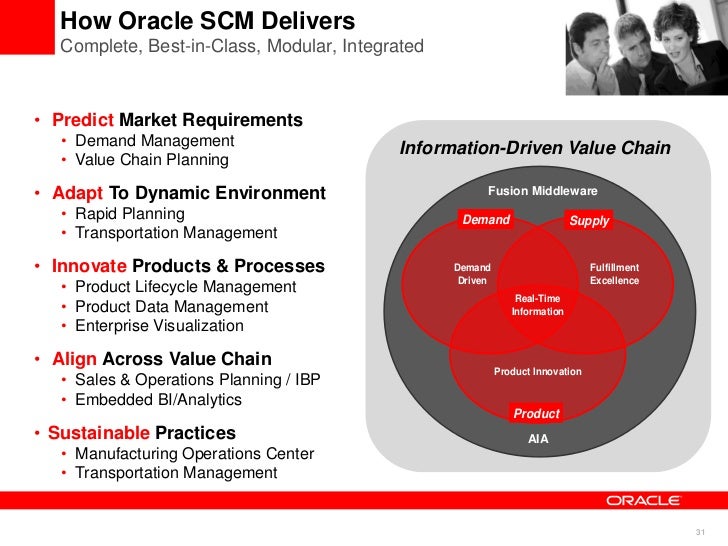 How Oracle SCM Delivers
Complete, Best-in-Class, Modular, Integrated

• Predict Market Requirements
  • Demand Management
  • Value Chain Planning
• Adapt To Dynamic Environment
  • Rapid Planning
  • Transportation Management
• Innovate Products & Processes
  • Product Lifecycle Management
  • Product Data Management
  • Enterprise Visualization
• Align Across Value Chain
  • Sales & Operations Planning / IBP
  • Embedded BI/Analytics
• Sustainable Practices
  • Manufacturing Operations Center
  • Transportation Management

Information-Driven Value Chain

Fusion Middleware

Demand

Supply

Demand Driven

Fulfillment Excellence

Real-Time Information

Product Innovation

Product

AIA

ORACLE

31